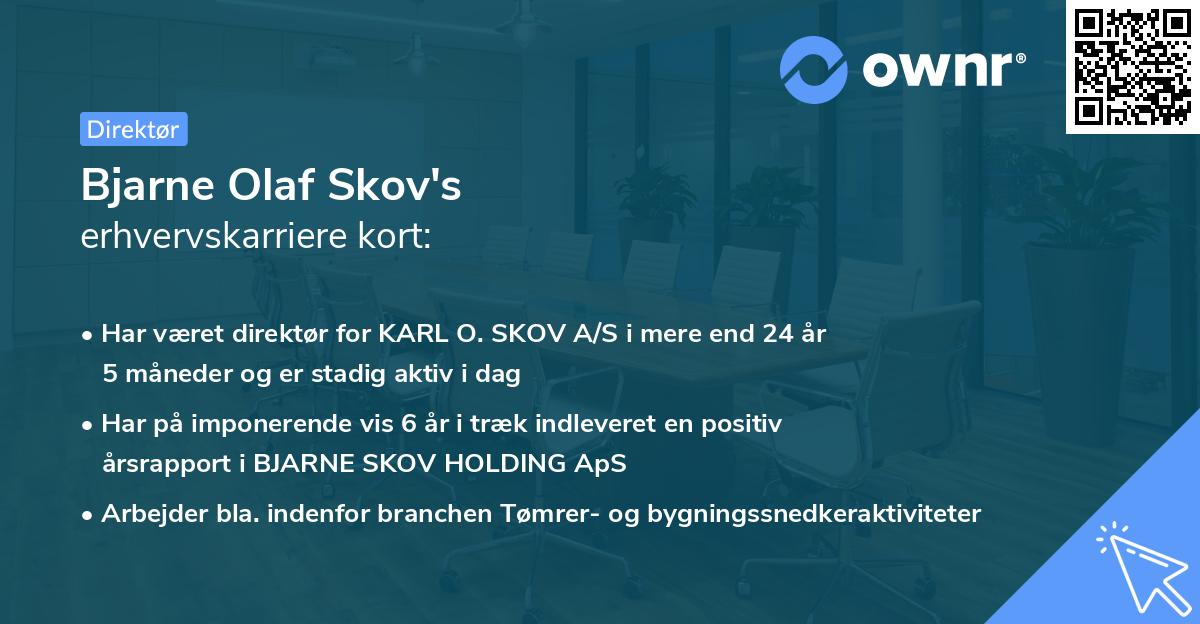 ownr®

Direktør

Bjarne Olaf Skov's
erhvervskarriere kort:

• Har været direktør for KARL O. SKOV A/S i mere end 24 år 5 måneder og er stadig aktiv i dag

• Har på imponerende vis 6 år i træk indleveret en positiv årsrapport i BJARNE SKOV HOLDING ApS

• Arbejder bla. indenfor branchen Tømrer- og bygningssnedkeraktiviteter